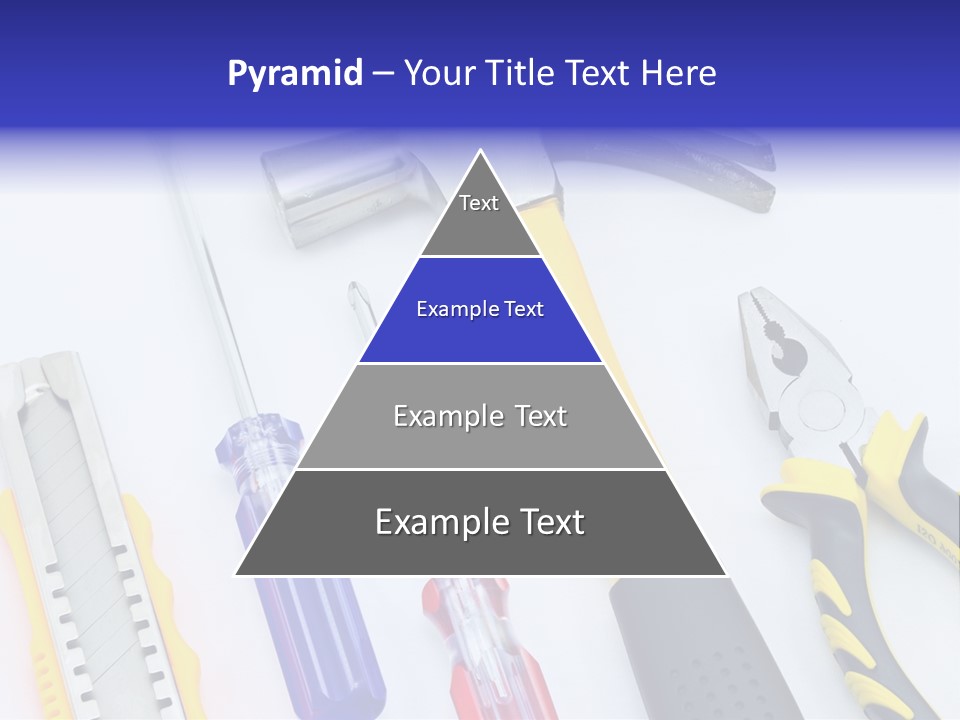 Pyramid – Your Title Text Here

Text

Example Text

Example Text

Example Text